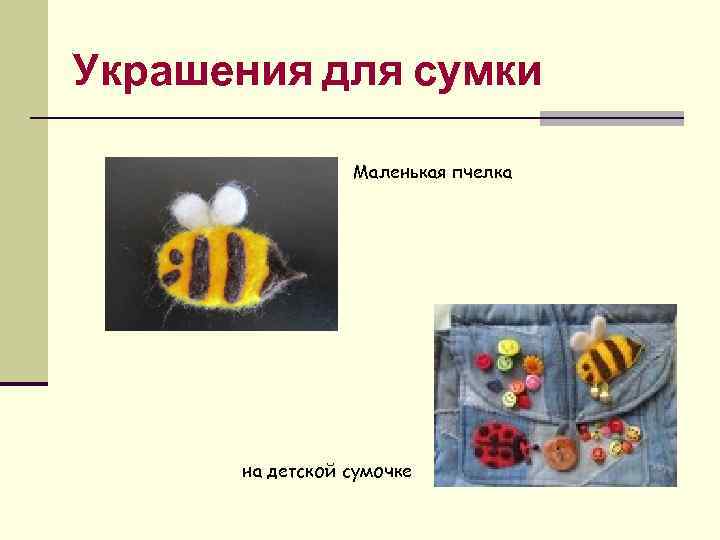 Украшения для сумки

Маленькая пчелка

на детской сумочке